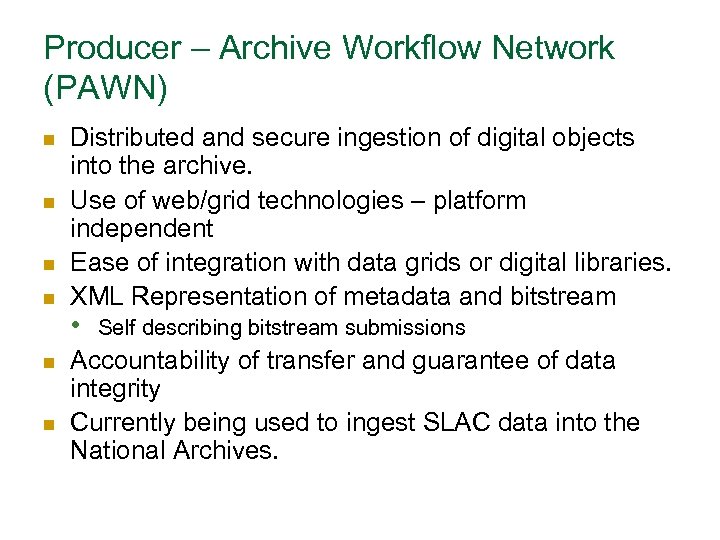 Producer – Archive Workflow Network (PAWN)

- Distributed and secure ingestion of digital objects into the archive.
- Use of web/grid technologies – platform independent
- Ease of integration with data grids or digital libraries.
- XML Representation of metadata and bitstream
  - Self describing bitstream submissions
- Accountability of transfer and guarantee of data integrity
- Currently being used to ingest SLAC data into the National Archives.